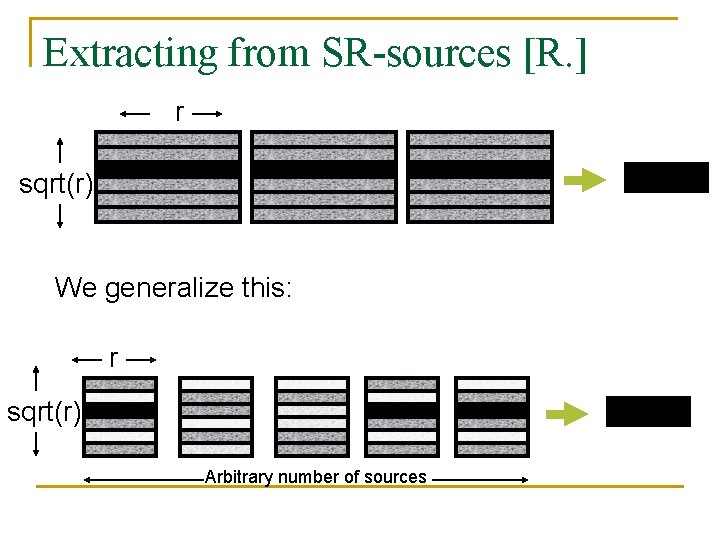 Extracting from SR-sources [R.]

r

sqrt(r)

We generalize this:

r

sqrt(r)

Arbitrary number of sources